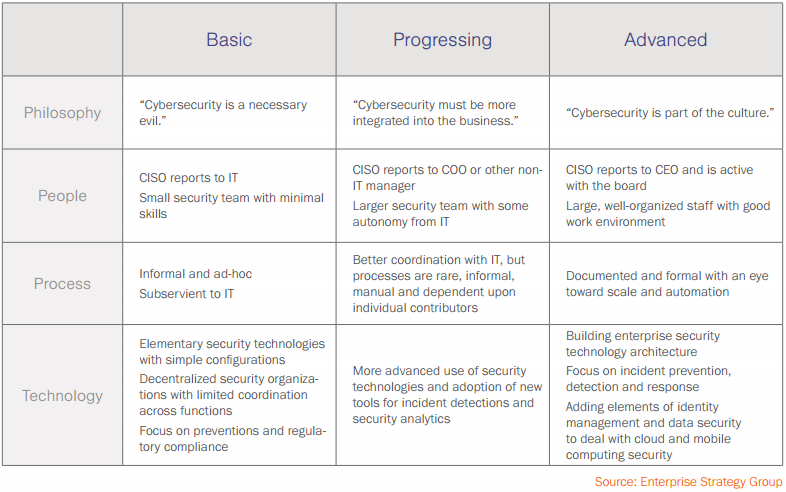 | | Basic | Progressing | Advanced |
|---|---|---|---|
| Philosophy | "Cybersecurity is a necessary evil." | "Cybersecurity must be more integrated into the business." | "Cybersecurity is part of the culture." |
| People | CISO reports to IT<br>Small security team with minimal skills | CISO reports to COO or other non-IT manager<br>Larger security team with some autonomy from IT | CISO reports to CEO and is active with the board<br>Large, well-organized staff with good work environment |
| Process | Informal and ad-hoc<br>Subservient to IT | Better coordination with IT, but processes are rare, informal, manual and dependent upon individual contributors | Documented and formal with an eye toward scale and automation |
| Technology | Elementary security technologies with simple configurations<br>Decentralized security organizations with limited coordination across functions<br>Focus on preventions and regulatory compliance | More advanced use of security technologies and adoption of new tools for incident detections and security analytics | Building enterprise security technology architecture<br>Focus on incident prevention, detection and response<br>Adding elements of identity management and data security to deal with cloud and mobile computing security |

Source: Enterprise Strategy Group